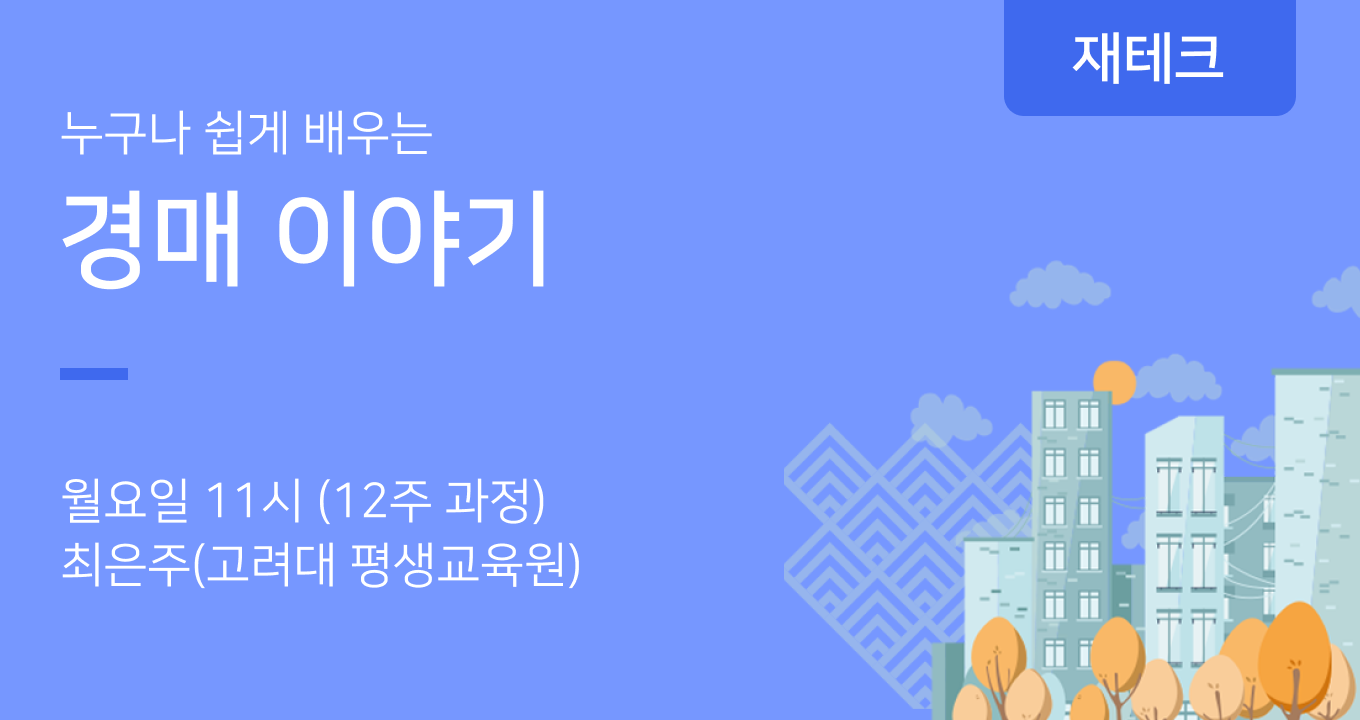 재테크

누구나 쉽게 배우는

경매 이야기

월요일 11시 (12주 과정)
최은주(고려대 평생교육원)